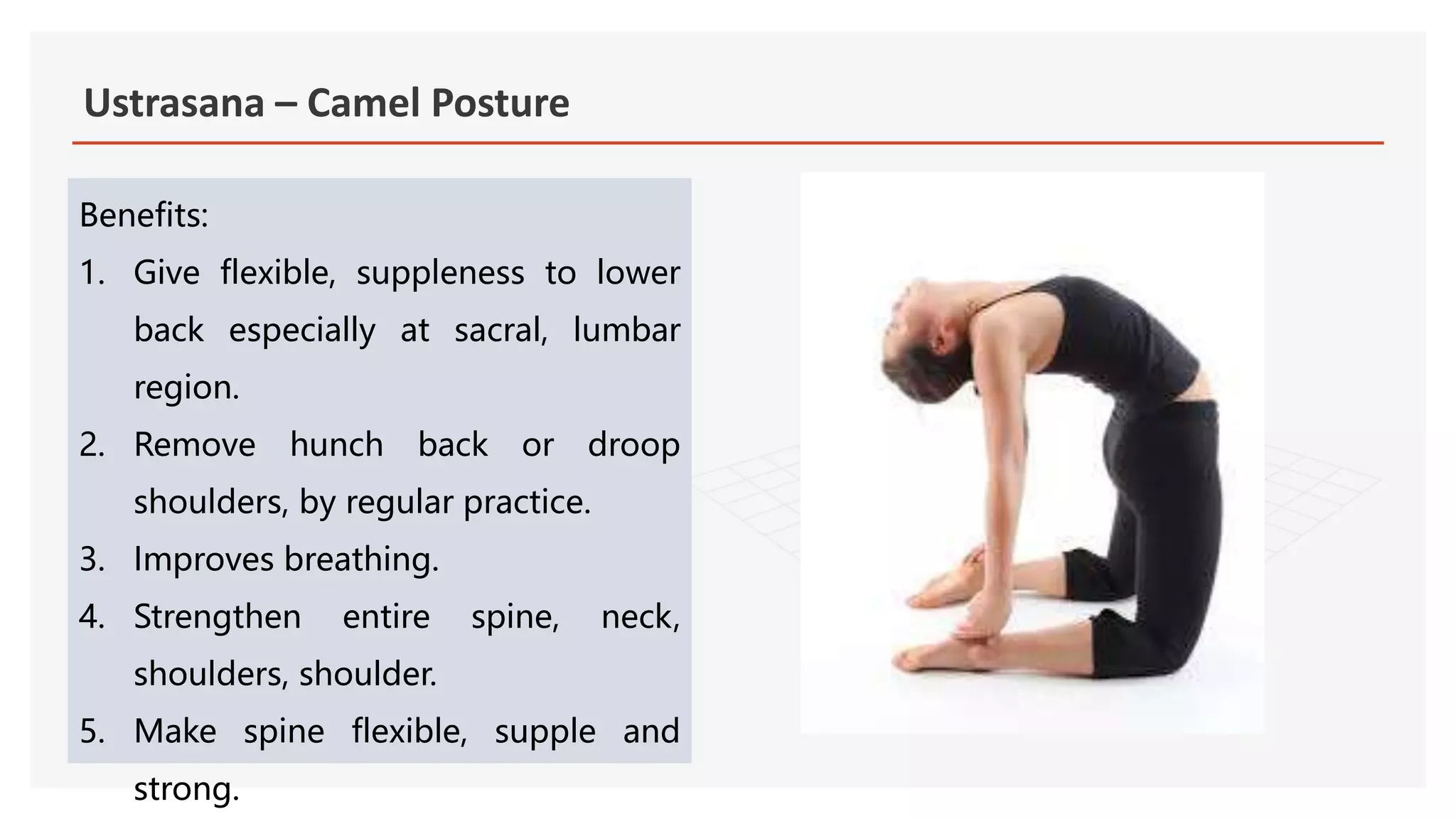 Ustrasana – Camel Posture

Benefits:

1. Give flexible, suppleness to lower back especially at sacral, lumbar region.
2. Remove hunch back or droop shoulders, by regular practice.
3. Improves breathing.
4. Strengthen entire spine, neck, shoulders, shoulder.
5. Make spine flexible, supple and strong.